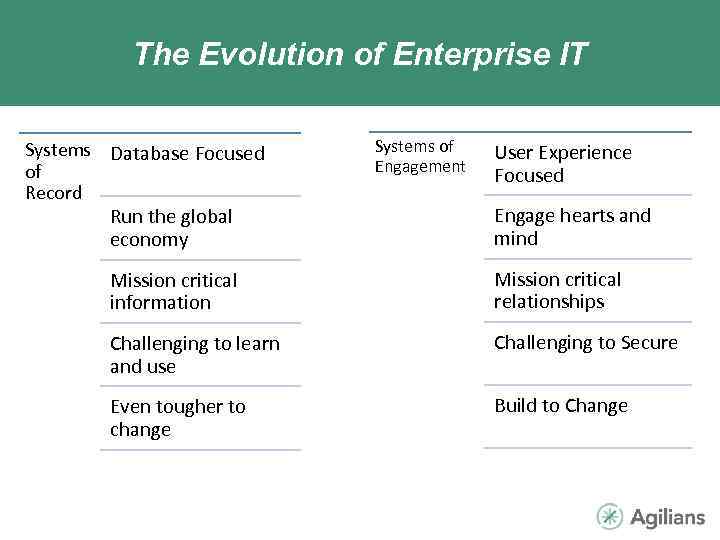 The Evolution of Enterprise IT

| Systems of Record | Database Focused |
|---|---|
| | Run the global economy |
| | Mission critical information |
| | Challenging to learn and use |
| | Even tougher to change |

| Systems of Engagement | User Experience Focused |
|---|---|
| | Engage hearts and mind |
| | Mission critical relationships |
| | Challenging to Secure |
| | Build to Change |

Agilians